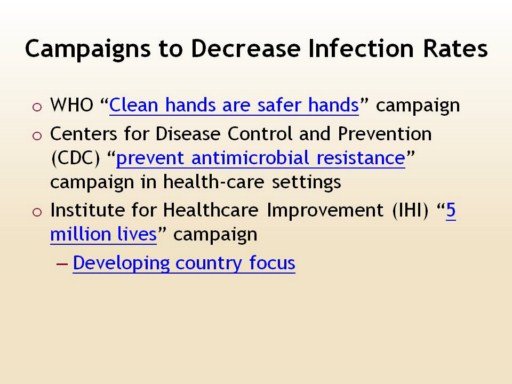 Campaigns to Decrease Infection Rates

o WHO “Clean hands are safer hands” campaign

o Centers for Disease Control and Prevention (CDC) “prevent antimicrobial resistance” campaign in health-care settings

o Institute for Healthcare Improvement (IHI) “5 million lives” campaign

– Developing country focus